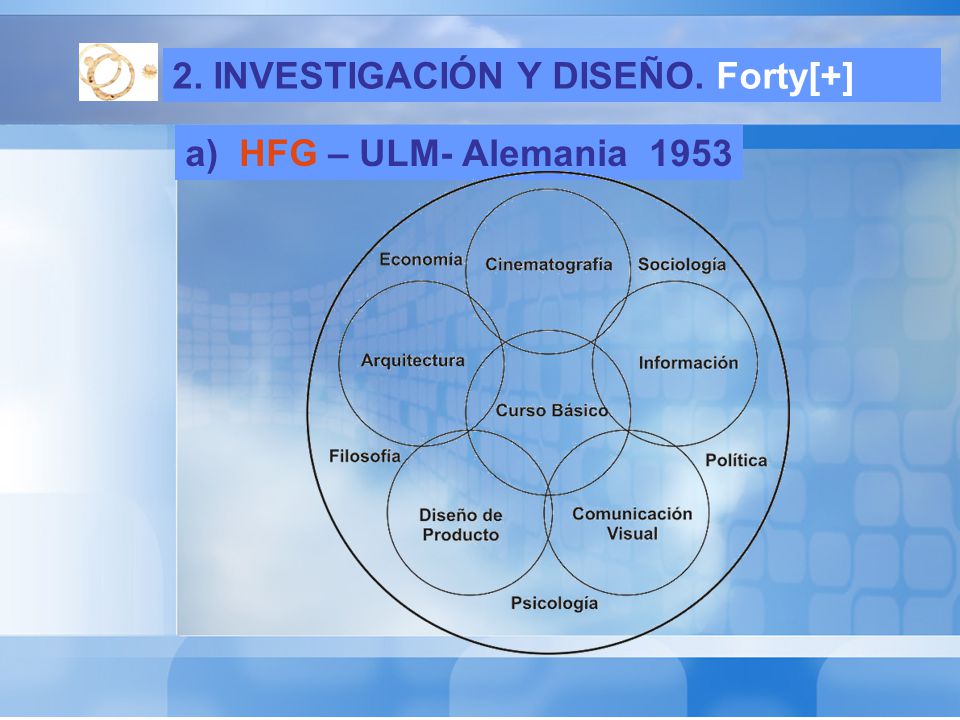 2. INVESTIGACIÓN Y DISEÑO. Forty[+]

a) HFG – ULM- Alemania 1953

Economía
Cinematografía
Sociología
Arquitectura
Información
Curso Básico
Filosofía
Política
Diseño de Producto
Comunicación Visual
Psicología